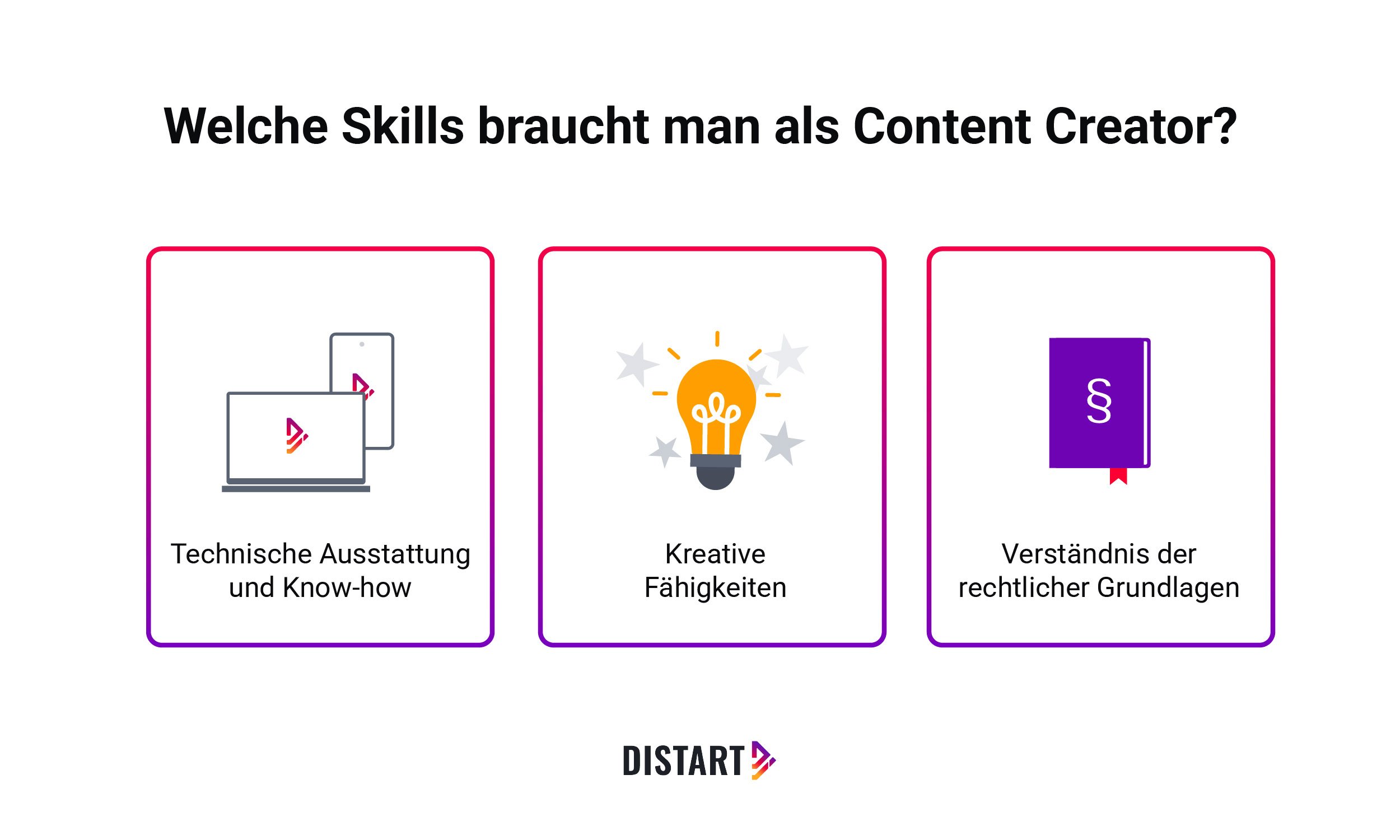 Welche Skills braucht man als Content Creator?

Technische Ausstattung und Know-how

Kreative Fähigkeiten

§

Verständnis der rechtlicher Grundlagen

DISTART